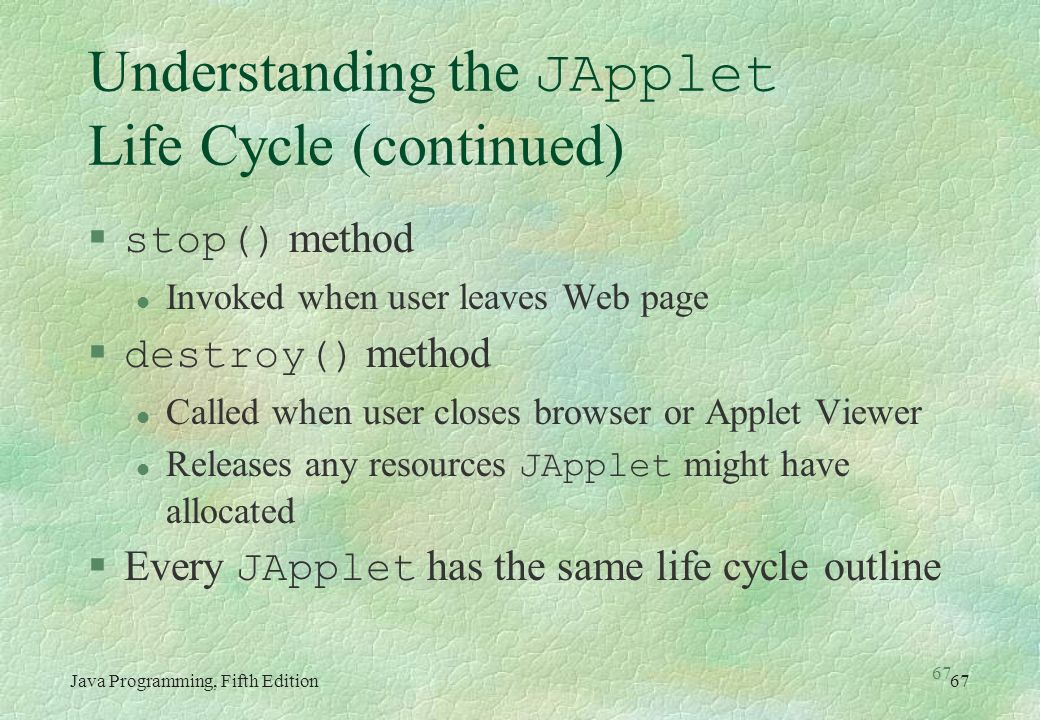 Understanding the JApplet Life Cycle (continued)

§ stop() method

l Invoked when user leaves Web page

§ destroy() method

l Called when user closes browser or Applet Viewer

l Releases any resources JApplet might have allocated

§ Every JApplet has the same life cycle outline

Java Programming, Fifth Edition

67

67